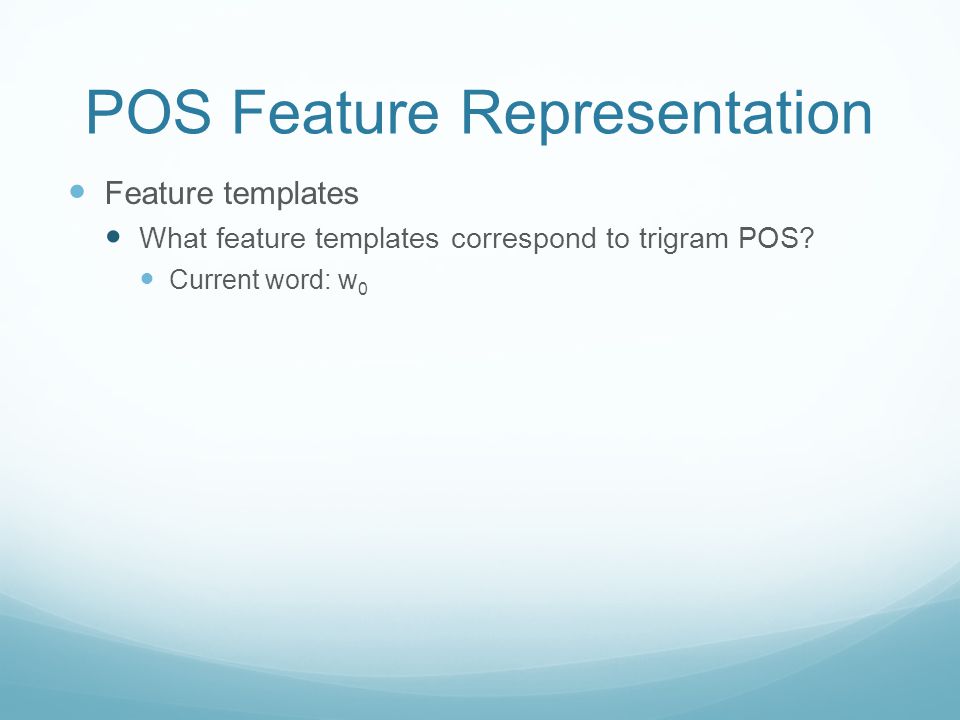 POS Feature Representation

Feature templates

What feature templates correspond to trigram POS?

Current word: $w_0$